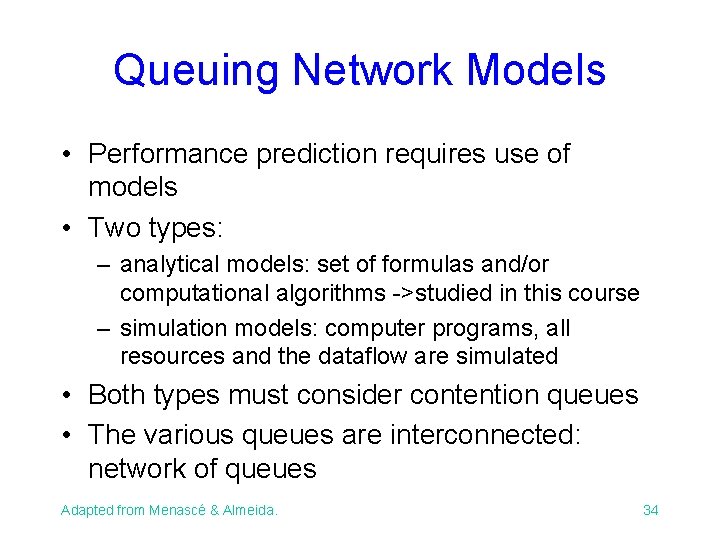 Queuing Network Models

• Performance prediction requires use of models

• Two types:

– analytical models: set of formulas and/or computational algorithms ->studied in this course

– simulation models: computer programs, all resources and the dataflow are simulated

• Both types must consider contention queues

• The various queues are interconnected: network of queues

Adapted from Menascé & Almeida.

34